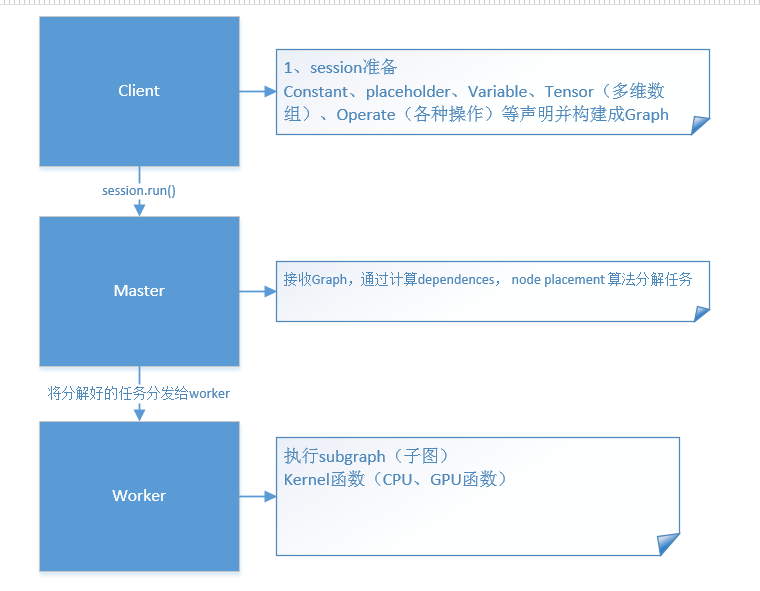 Client

1、session准备
Constant、placeholder、Variable、Tensor（多维数组）、Operate（各种操作）等声明并构建成Graph

session.run()

Master

接收Graph，通过计算dependences， node placement 算法分解任务

将分解好的任务分发给worker

Worker

执行subgraph（子图）
Kernel函数（CPU、GPU函数）